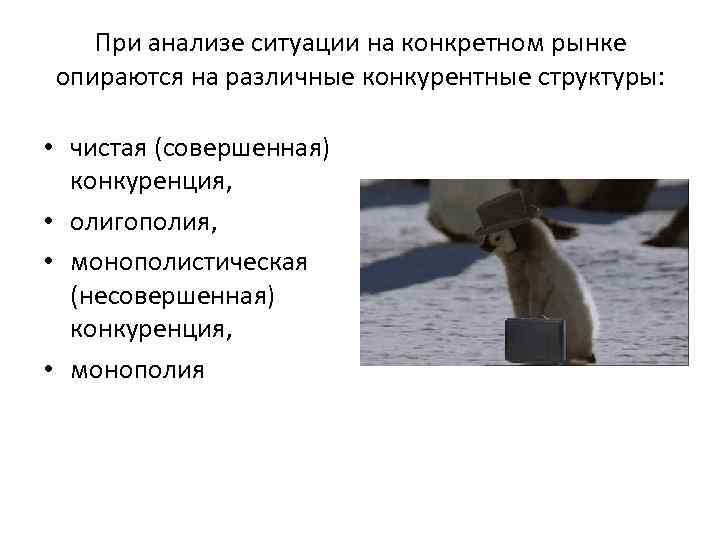 При анализе ситуации на конкретном рынке опираются на различные конкурентные структуры:

• чистая (совершенная) конкуренция,
• олигополия,
• монополистическая (несовершенная) конкуренция,
• монополия